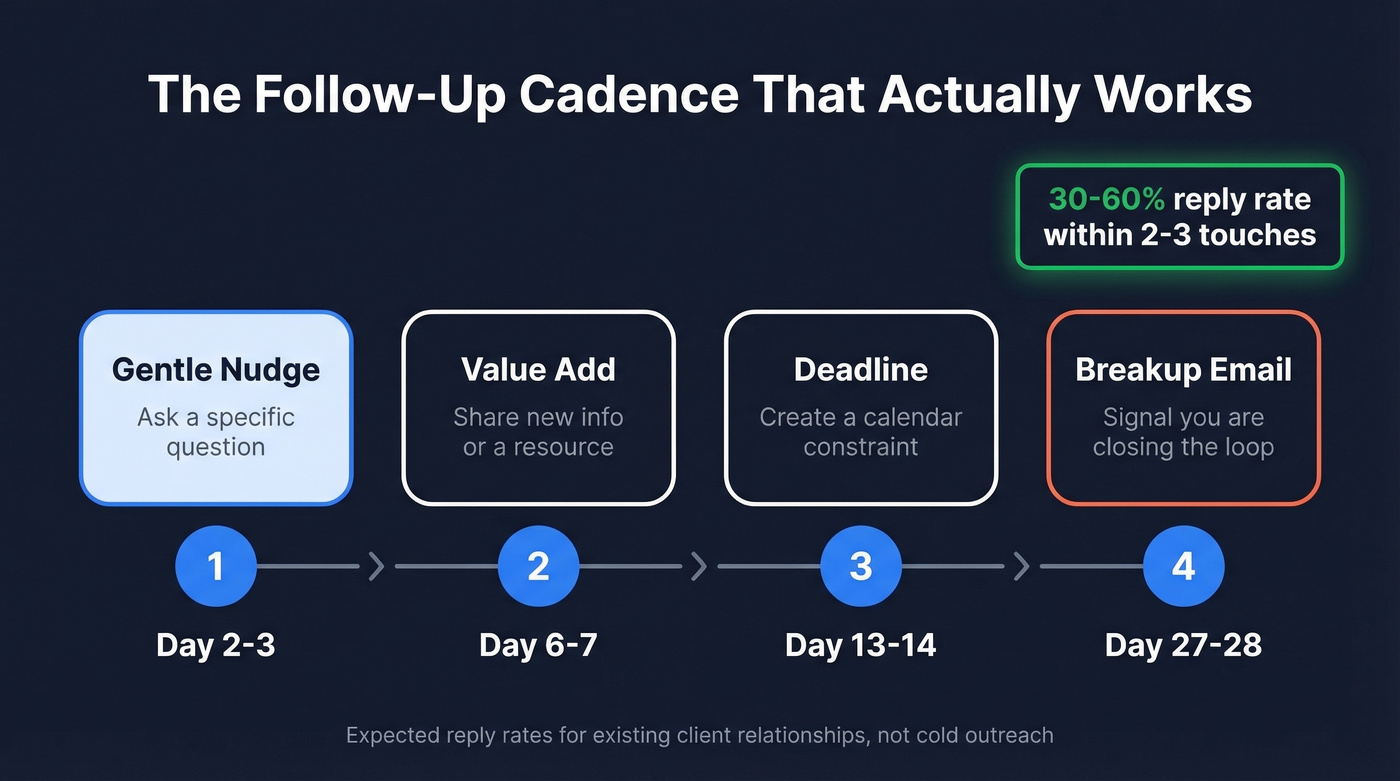 The Follow-Up Cadence That Actually Works

30-60% reply rate within 2-3 touches

Gentle Nudge
Ask a specific question

Value Add
Share new info or a resource

Deadline
Create a calendar constraint

Breakup Email
Signal you are closing the loop

1
Day 2-3

2
Day 6-7

3
Day 13-14

4
Day 27-28

Expected reply rates for existing client relationships, not cold outreach